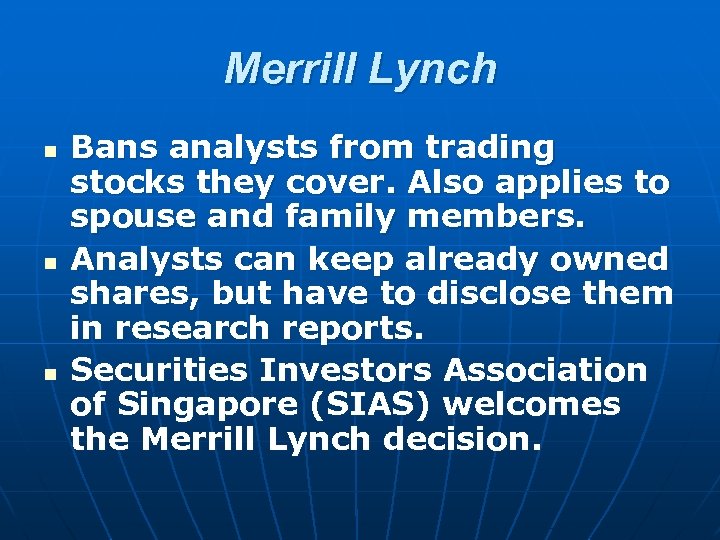 Merrill Lynch

- Bans analysts from trading stocks they cover. Also applies to spouse and family members.
- Analysts can keep already owned shares, but have to disclose them in research reports.
- Securities Investors Association of Singapore (SIAS) welcomes the Merrill Lynch decision.